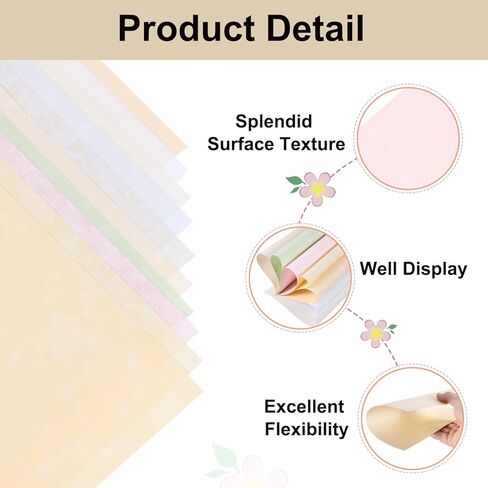 Product Detail

Splendid
Surface Texture

Well Display

Excellent
Flexibility